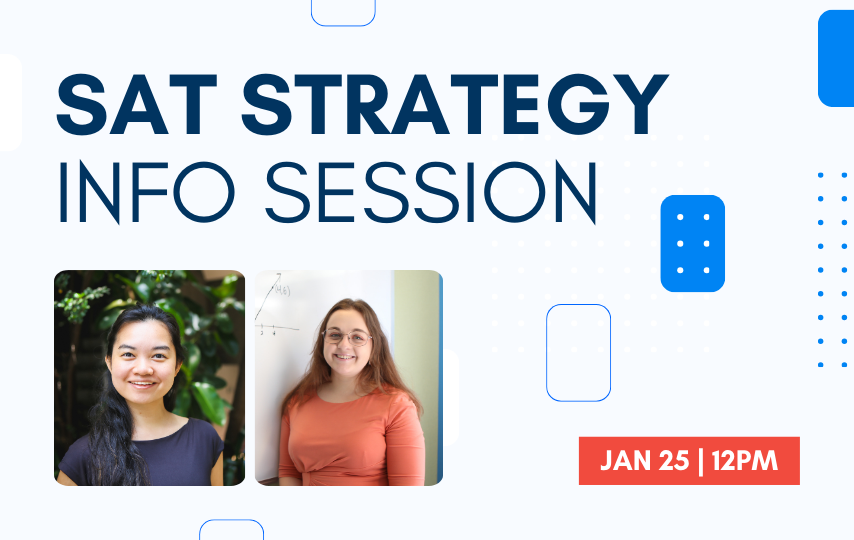 SAT STRATEGY
INFO SESSION

JAN 25 | 12PM